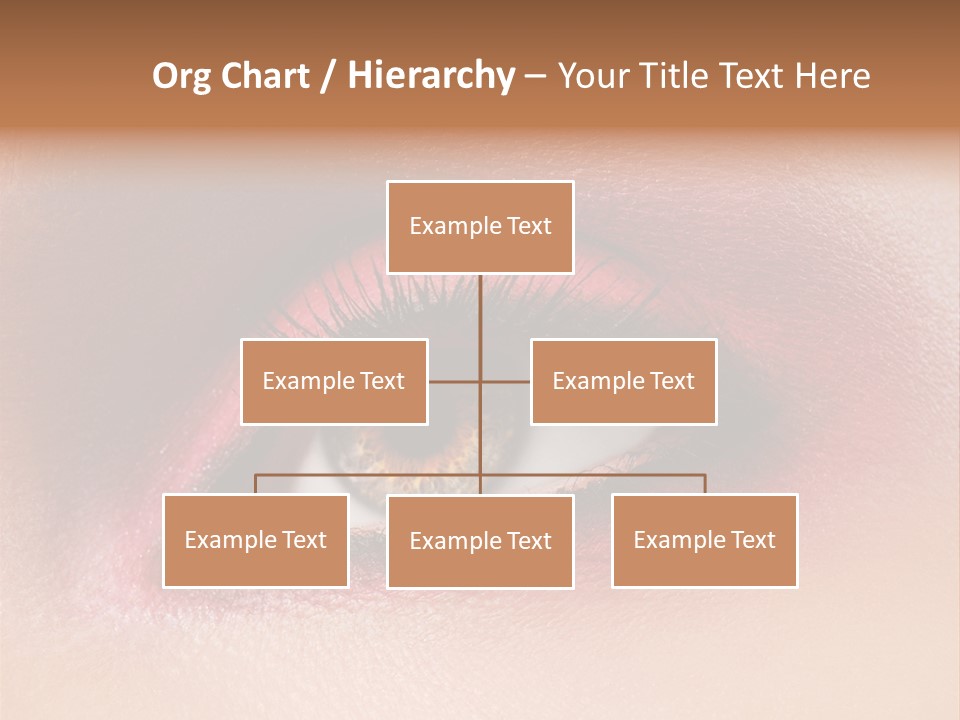 Org Chart / Hierarchy – Your Title Text Here

Example Text

Example Text

Example Text

Example Text

Example Text

Example Text